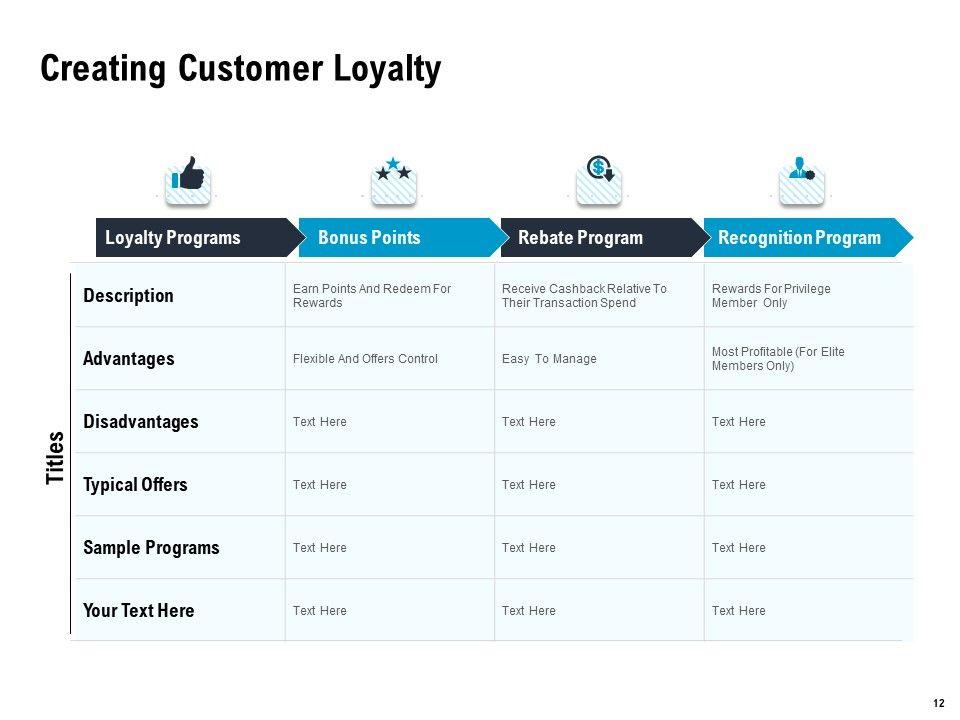 Creating Customer Loyalty

Titles

| Loyalty Programs | Bonus Points | Rebate Program | Recognition Program |
|---|---|---|---|
| Description | Earn Points And Redeem For Rewards | Receive Cashback Relative To Their Transaction Spend | Rewards For Privilege Member Only |
| Advantages | Flexible And Offers Control | Easy To Manage | Most Profitable (For Elite Members Only) |
| Disadvantages | Text Here | Text Here | Text Here |
| Typical Offers | Text Here | Text Here | Text Here |
| Sample Programs | Text Here | Text Here | Text Here |
| Your Text Here | Text Here | Text Here | Text Here |

12